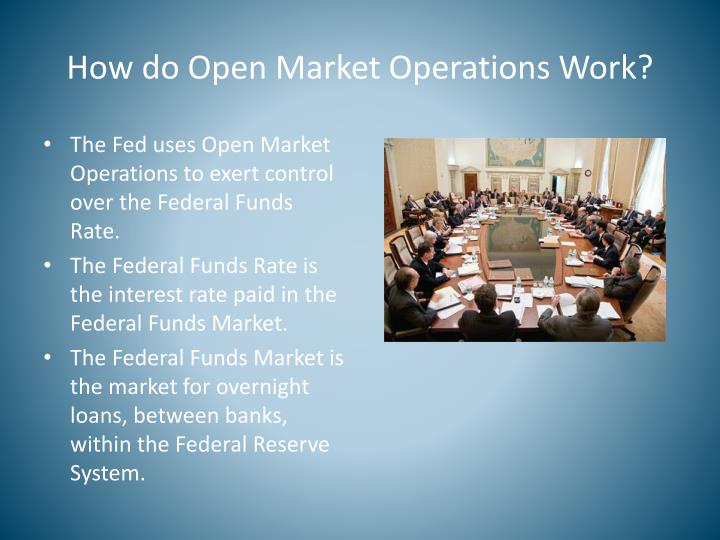 How do Open Market Operations Work?

• The Fed uses Open Market Operations to exert control over the Federal Funds Rate.

• The Federal Funds Rate is the interest rate paid in the Federal Funds Market.

• The Federal Funds Market is the market for overnight loans, between banks, within the Federal Reserve System.